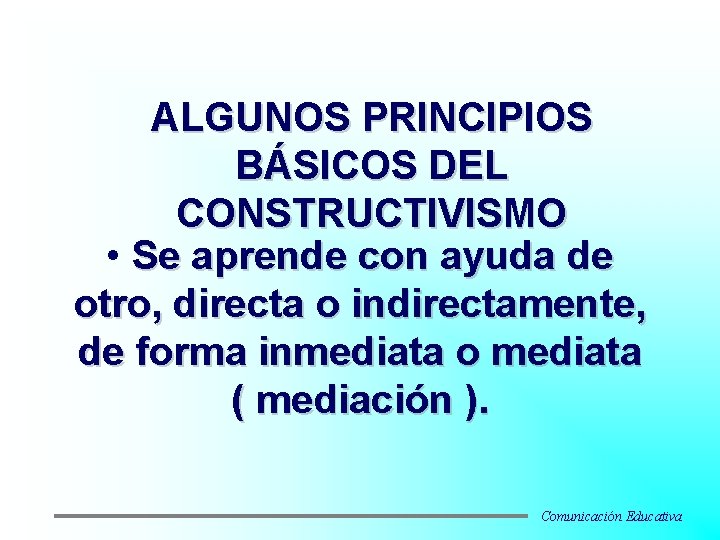 ALGUNOS PRINCIPIOS BÁSICOS DEL CONSTRUCTIVISMO

• Se aprende con ayuda de otro, directa o indirectamente, de forma inmediata o mediata ( mediación ).

Comunicación Educativa